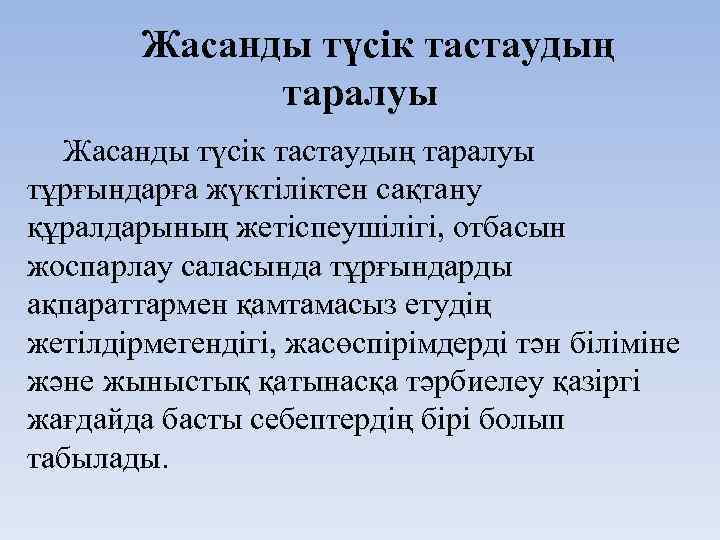 Жасанды түсік тастаудың таралуы

Жасанды түсік тастаудың таралуы тұрғындарға жүктіліктен сақтану құралдарының жетіспеушілігі, отбасын жоспарлау саласында тұрғындарды ақпараттармен қамтамасыз етудің жетілдірмегендігі, жасөспірімдерді тән біліміне және жыныстық қатынасқа тәрбиелеу қазіргі жағдайда басты себептердің бірі болып табылады.